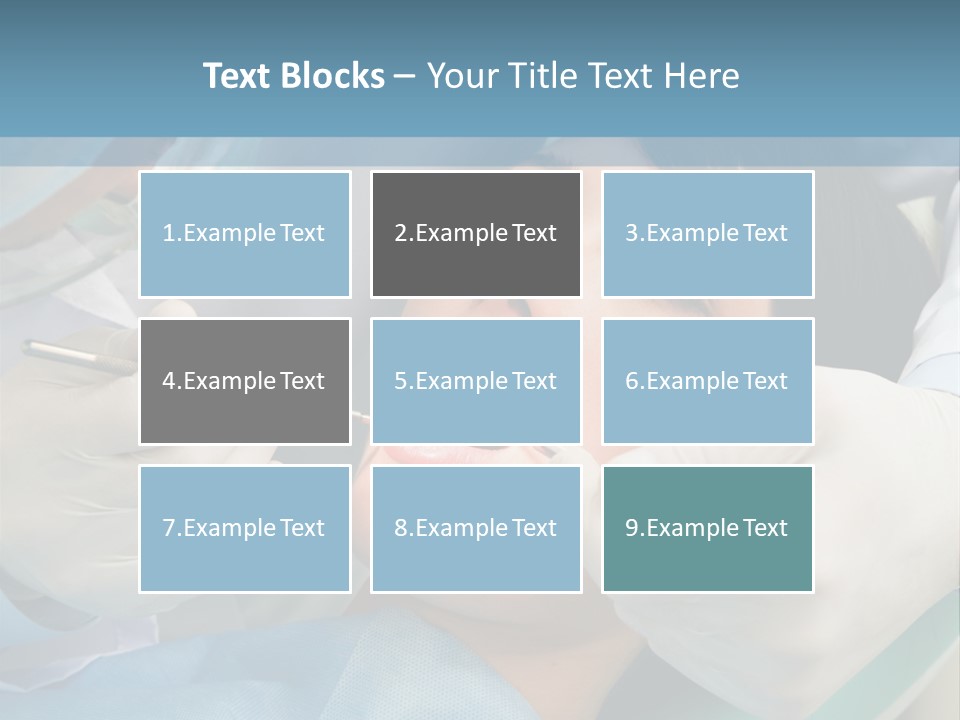 Text Blocks – Your Title Text Here

1.Example Text

2.Example Text

3.Example Text

4.Example Text

5.Example Text

6.Example Text

7.Example Text

8.Example Text

9.Example Text